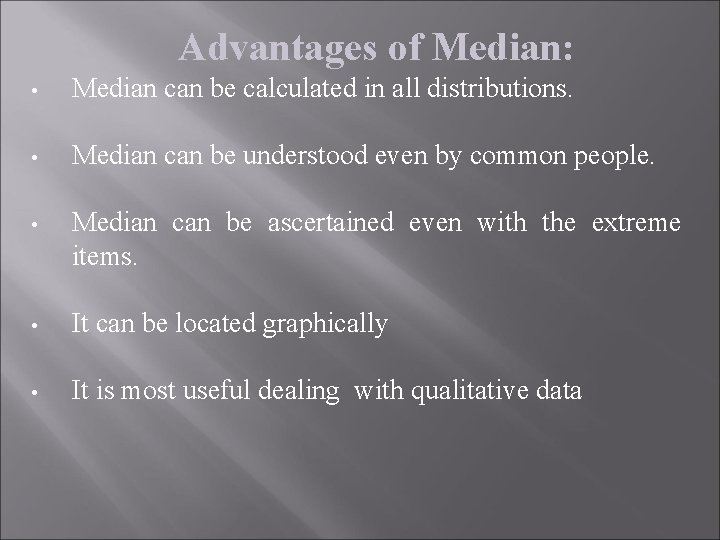 Advantages of Median:

• Median can be calculated in all distributions.

• Median can be understood even by common people.

• Median can be ascertained even with the extreme items.

• It can be located graphically

• It is most useful dealing with qualitative data